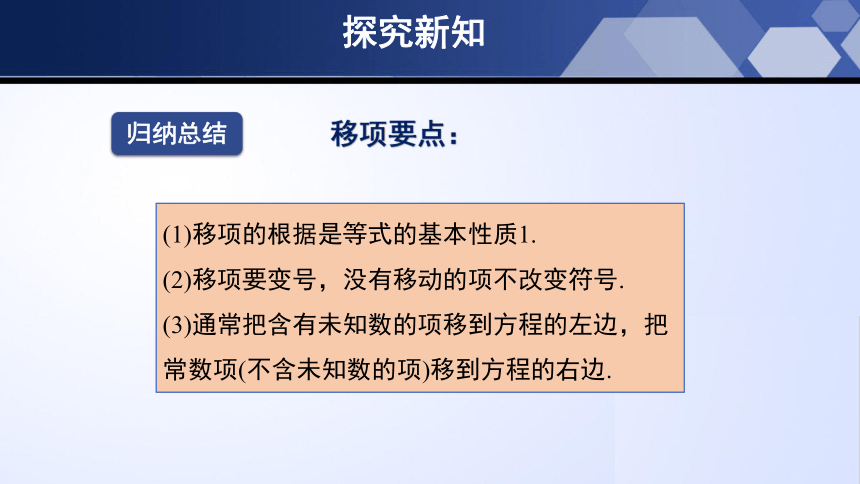 探究新知

归纳总结

移项要点：

(1)移项的根据是等式的基本性质1.

(2)移项要变号，没有移动的项不改变符号.

(3)通常把含有未知数的项移到方程的左边，把常数项(不含未知数的项)移到方程的右边.